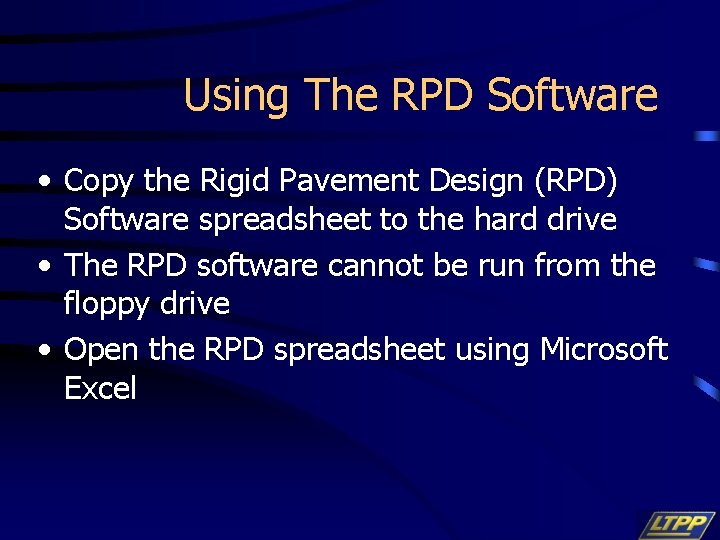 Using The RPD Software

• Copy the Rigid Pavement Design (RPD) Software spreadsheet to the hard drive
• The RPD software cannot be run from the floppy drive
• Open the RPD spreadsheet using Microsoft Excel

LTPP